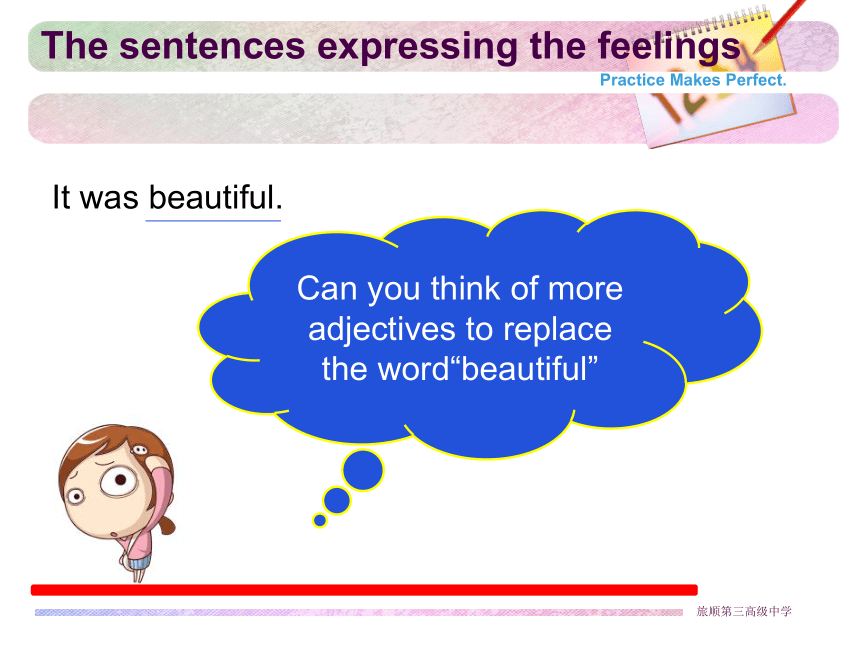 The sentences expressing the feelings

Practice Makes Perfect.

It was beautiful.

Can you think of more adjectives to replace the word“beautiful”

旅顺第三高级中学